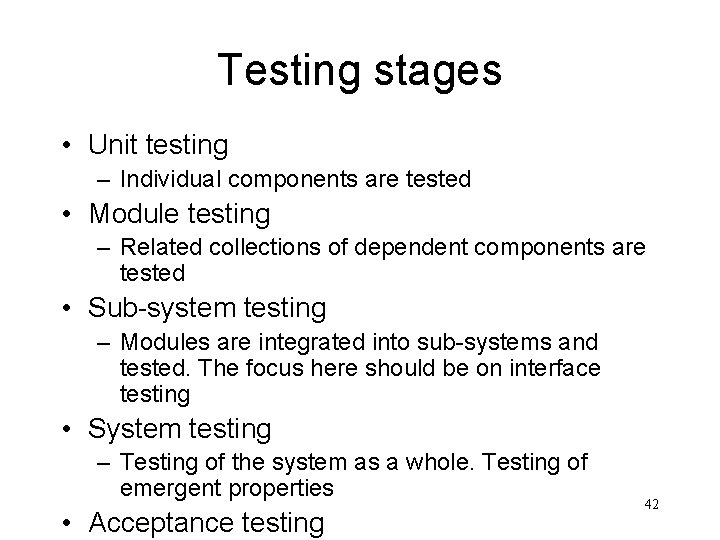 Testing stages

• Unit testing
– Individual components are tested
• Module testing
– Related collections of dependent components are tested
• Sub-system testing
– Modules are integrated into sub-systems and tested. The focus here should be on interface testing
• System testing
– Testing of the system as a whole. Testing of emergent properties
• Acceptance testing

42